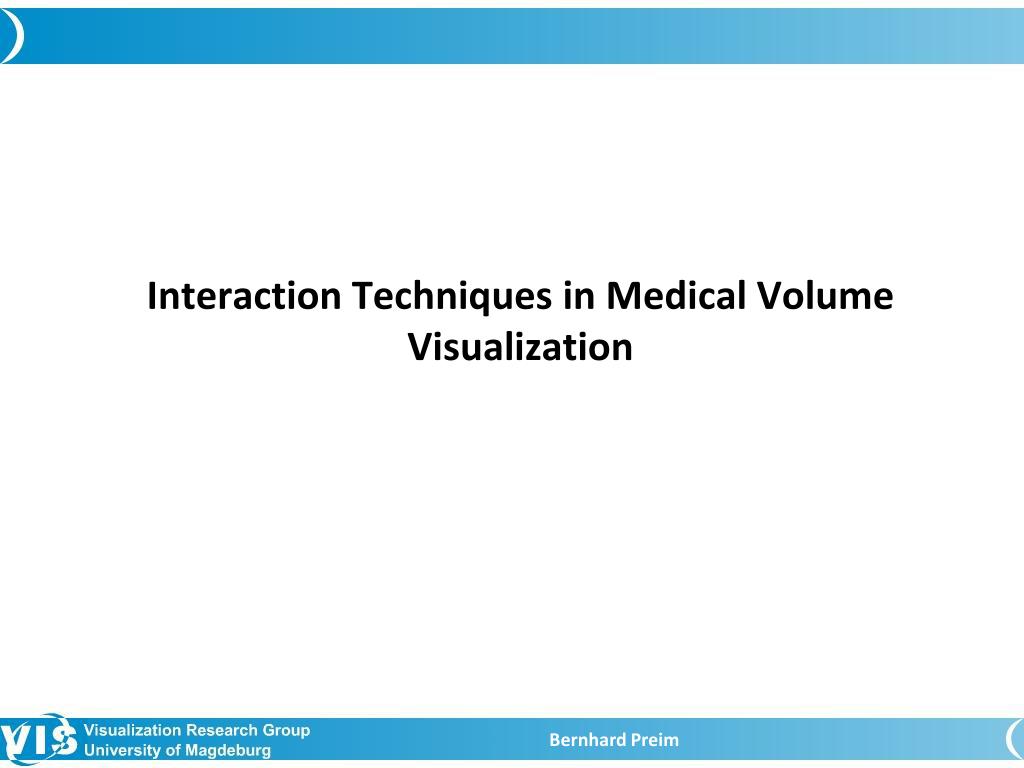 Interaction Techniques in Medical Volume Visualization

VIS Visualization Research Group
University of Magdeburg

Bernhard Preim